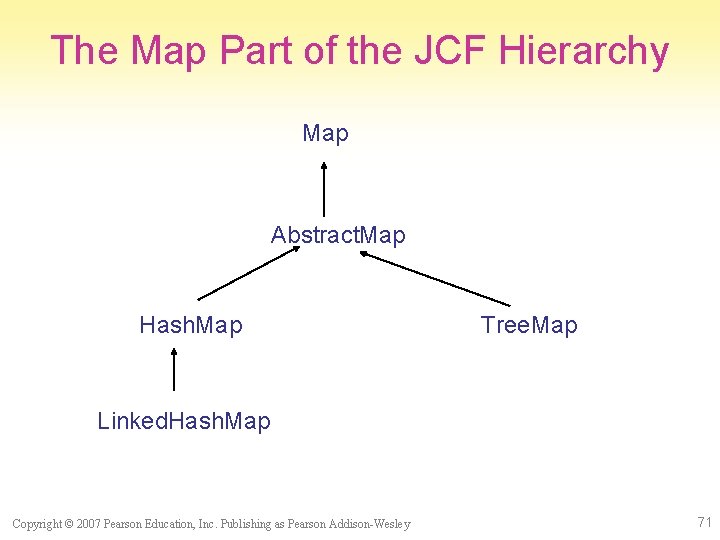 The Map Part of the JCF Hierarchy

Map

AbstractMap

HashMap

TreeMap

LinkedHashMap

Copyright © 2007 Pearson Education, Inc. Publishing as Pearson Addison-Wesley

71